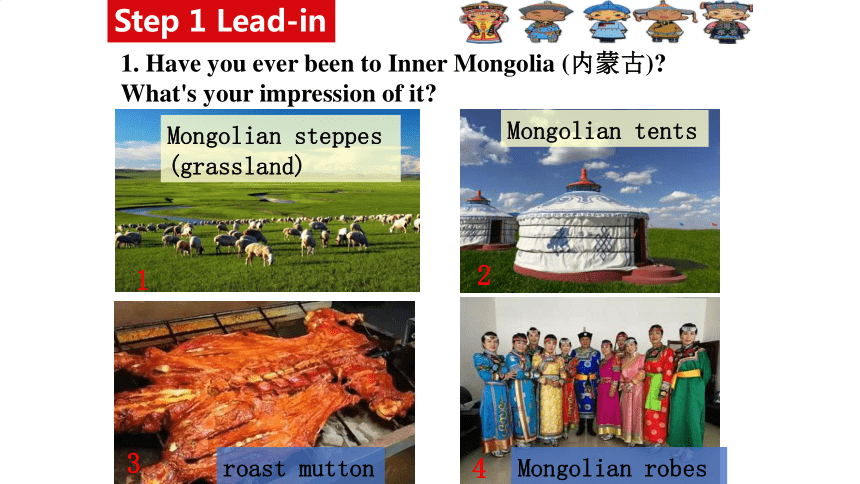 Step 1 Lead-in

1. Have you ever been to Inner Mongolia (内蒙古)? What's your impression of it?

Mongolian steppes (grassland)

1

Mongolian tents

2

3

roast mutton

4

Mongolian robes